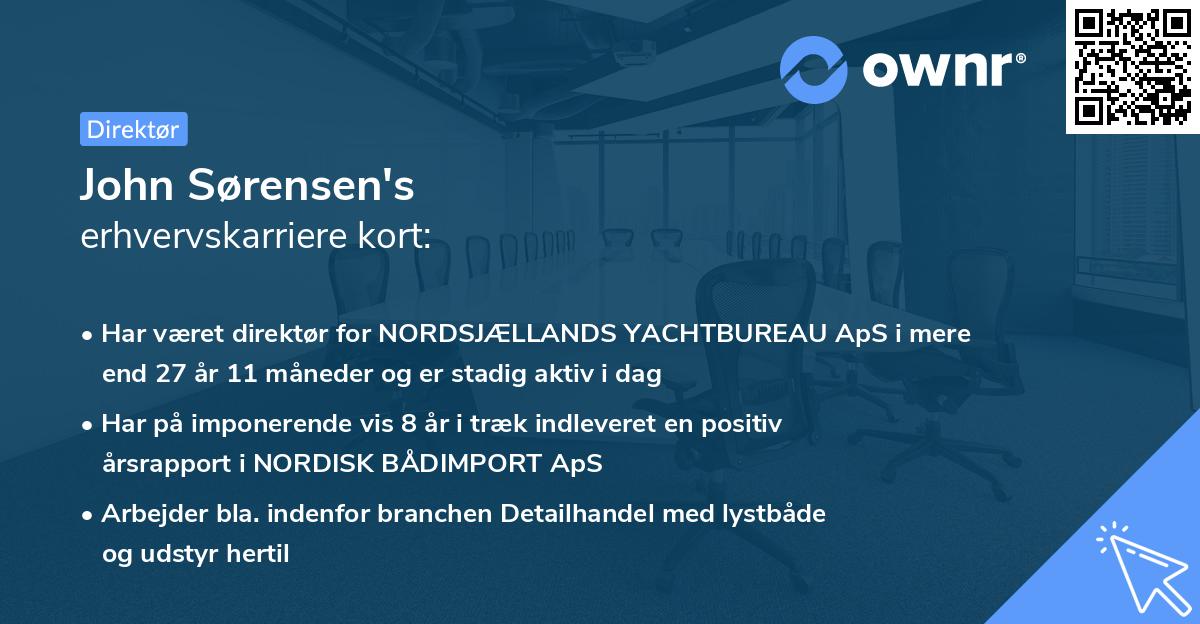 ownr®

Direktør

John Sørensen's
erhvervskarriere kort:

• Har været direktør for NORDSJÆLLANDS YACHTBUREAU ApS i mere end 27 år 11 måneder og er stadig aktiv i dag

• Har på imponerende vis 8 år i træk indleveret en positiv årsrapport i NORDISK BÅDIMPORT ApS

• Arbejder bla. indenfor branchen Detailhandel med lystbåde og udstyr hertil